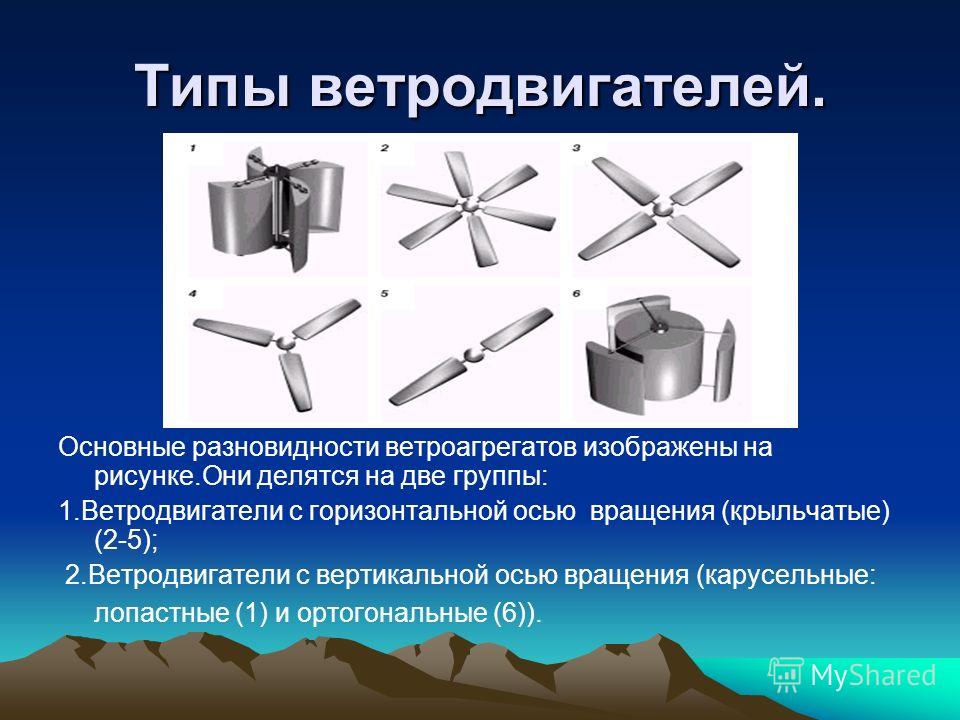 Типы ветродвигателей.

1

2

3

4

5

6

Основные разновидности ветроагрегатов изображены на рисунке.Они делятся на две группы:

1.Ветродвигатели с горизонтальной осью вращения (крыльчатые) (2-5);

2.Ветродвигатели с вертикальной осью вращения (карусельные: лопастные (1) и ортогональные (6)).

MyShared